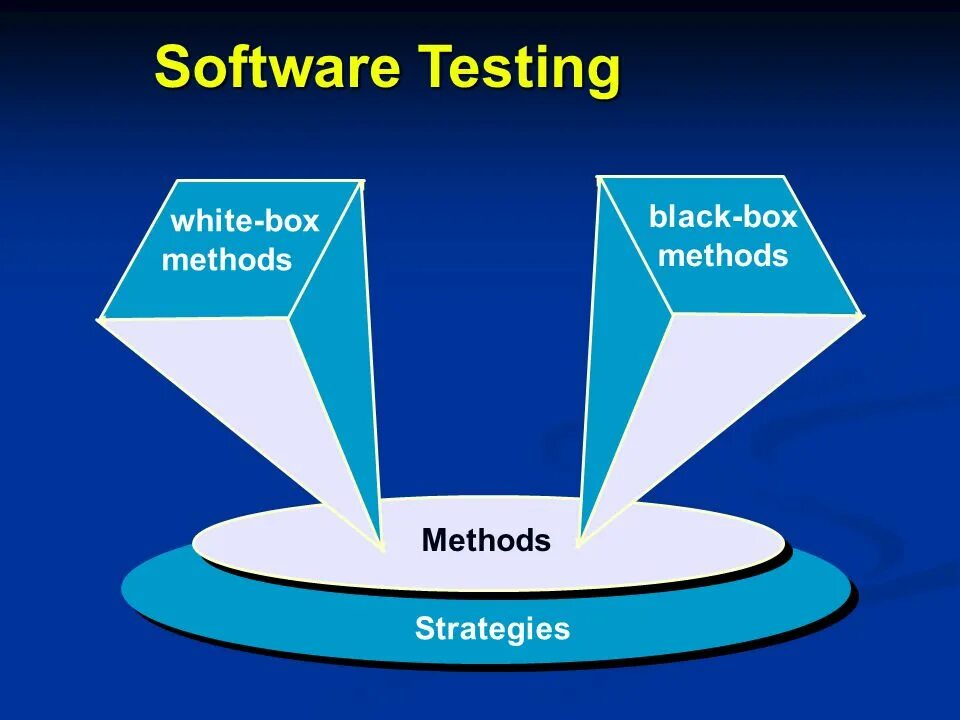 Software Testing

white-box methods

black-box methods

Methods

Strategies